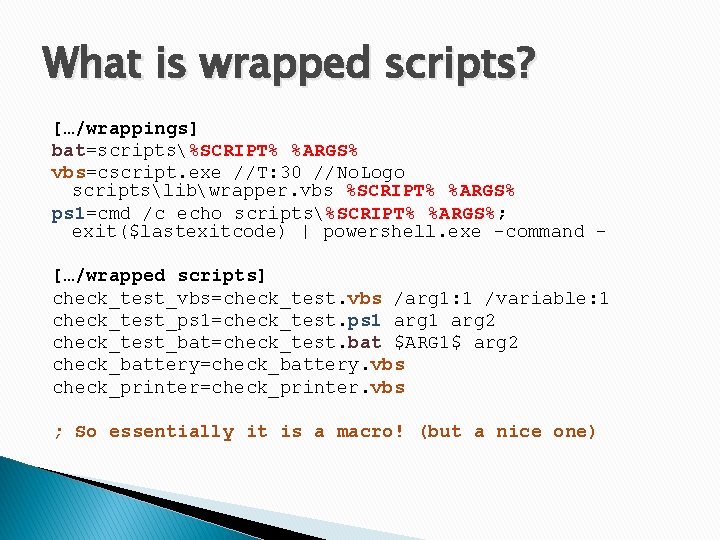 What is wrapped scripts?

[…/wrappings]
bat=scripts\%SCRIPT% %ARGS%
vbs=cscript.exe //T:30 //NoLogo scripts\lib\wrapper.vbs %SCRIPT% %ARGS%
ps1=cmd /c echo scripts\%SCRIPT% %ARGS%; exit($lastexitcode) | powershell.exe -command -

[…/wrapped scripts]
check_test_vbs=check_test.vbs /arg1:1 /variable:1
check_test_ps1=check_test.ps1 arg1 arg2
check_test_bat=check_test.bat $ARG1$ arg2
check_battery=check_battery.vbs
check_printer=check_printer.vbs

; So essentially it is a macro! (but a nice one)